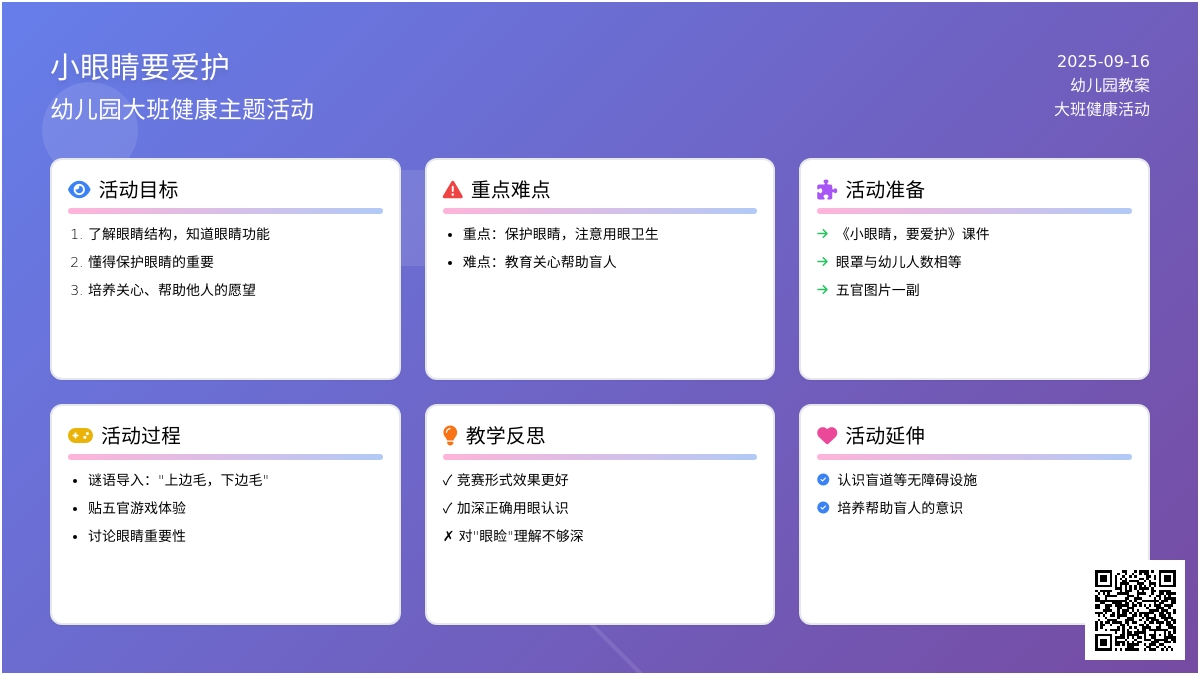 小眼睛要爱护
幼儿园大班健康主题活动

2025-09-16
幼儿园教案
大班健康活动

活动目标
1. 了解眼睛结构，知道眼睛功能
2. 懂得保护眼睛的重要
3. 培养关心、帮助他人的愿望

重点难点
• 重点：保护眼睛，注意用眼卫生
• 难点：教育关心帮助盲人

活动准备
→ 《小眼睛，要爱护》课件
→ 眼罩与幼儿人数相等
→ 五官图片一副

活动过程
• 谜语导入："上边毛，下边毛"
• 贴五官游戏体验
• 讨论眼睛重要性

教学反思
✓ 竞赛形式效果更好
✓ 加深正确用眼认识
✗ 对"眼睑"理解不够深

活动延伸
认识盲道等无障碍设施
培养帮助盲人的意识